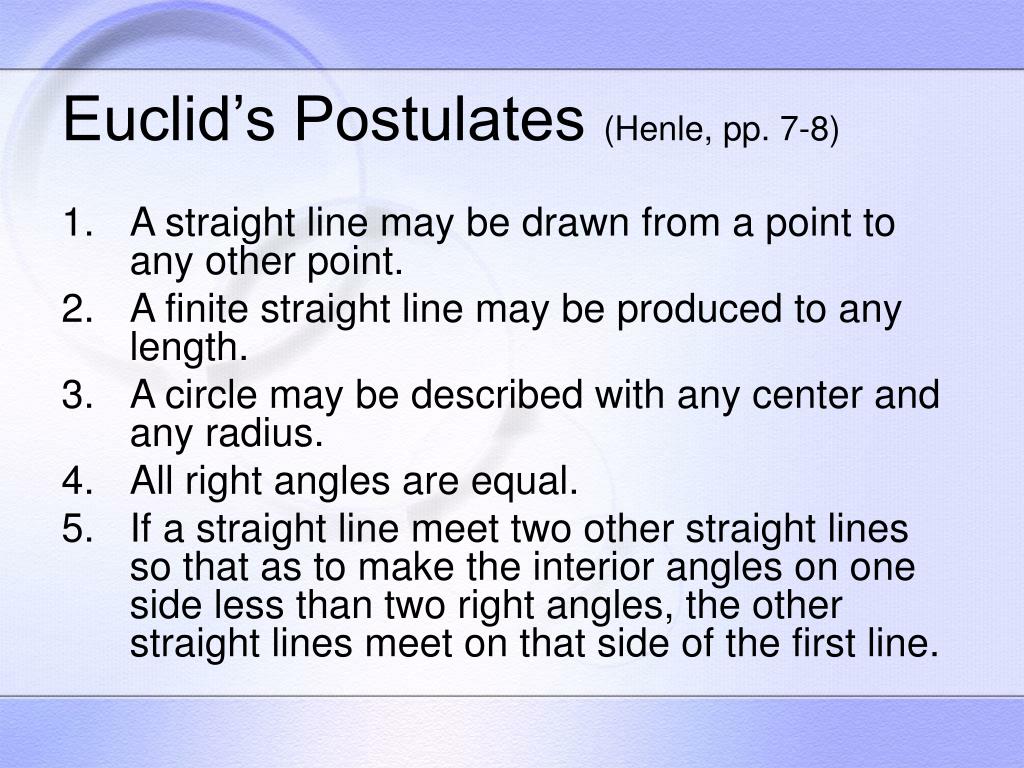 Euclid’s Postulates (Henle, pp. 7-8)

1. A straight line may be drawn from a point to any other point.
2. A finite straight line may be produced to any length.
3. A circle may be described with any center and any radius.
4. All right angles are equal.
5. If a straight line meet two other straight lines so that as to make the interior angles on one side less than two right angles, the other straight lines meet on that side of the first line.